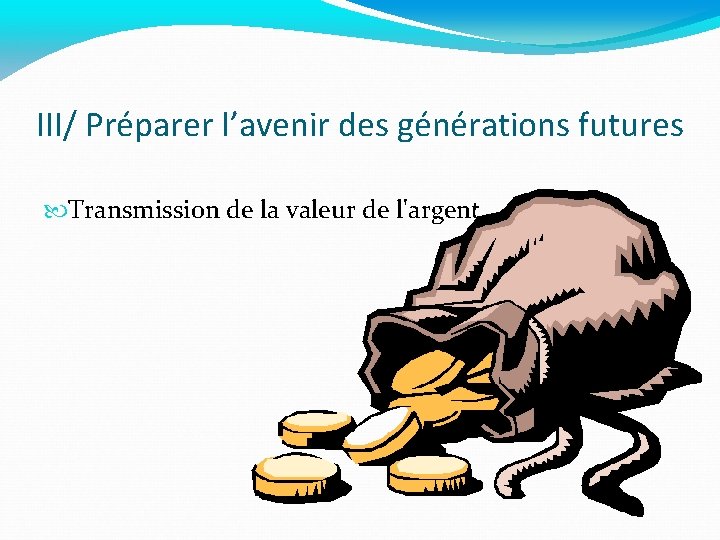 III/ Préparer l’avenir des générations futures

Transmission de la valeur de l'argent